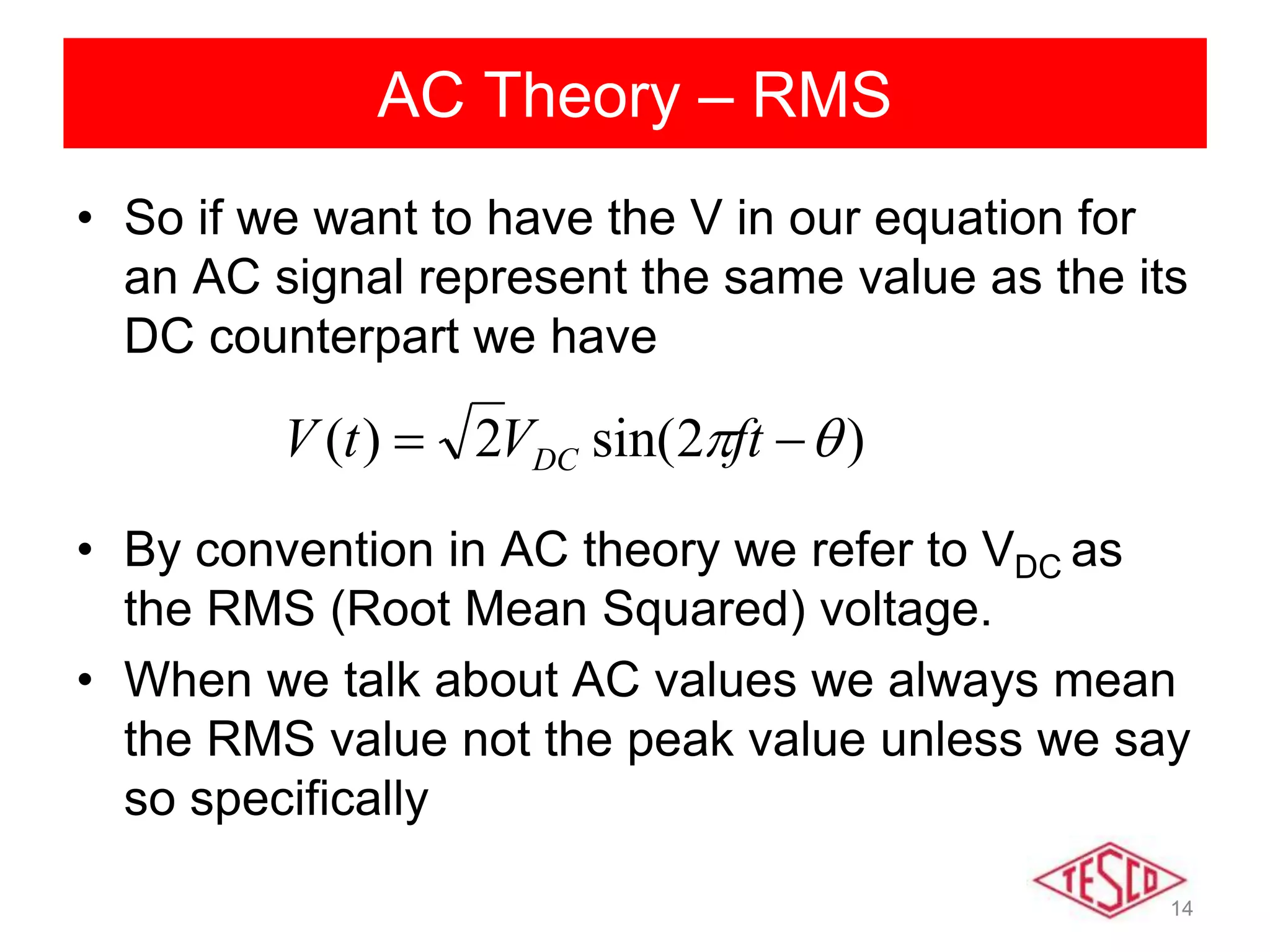 AC Theory – RMS

• So if we want to have the V in our equation for an AC signal represent the same value as the its DC counterpart we have

$V(t) = \sqrt{2}V_{DC}\sin(2\pi ft - \theta)$

• By convention in AC theory we refer to $V_{DC}$ as the RMS (Root Mean Squared) voltage.

• When we talk about AC values we always mean the RMS value not the peak value unless we say so specifically

TESCO

14